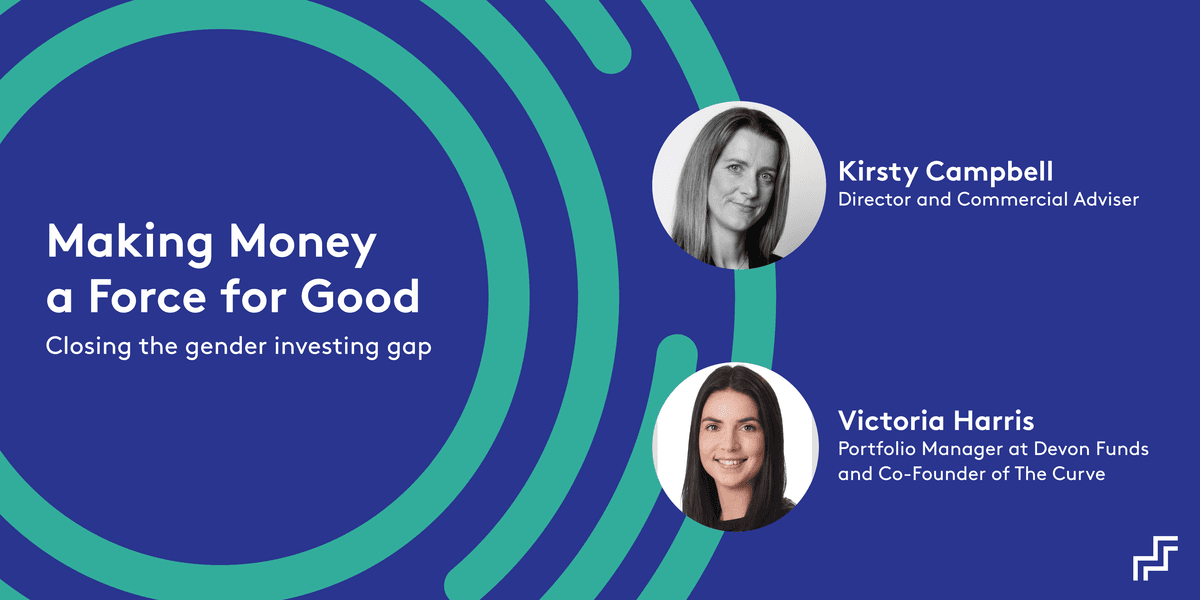 Making Money a Force for Good
Closing the gender investing gap

Kirsty Campbell
Director and Commercial Adviser

Victoria Harris
Portfolio Manager at Devon Funds and Co-Founder of The Curve